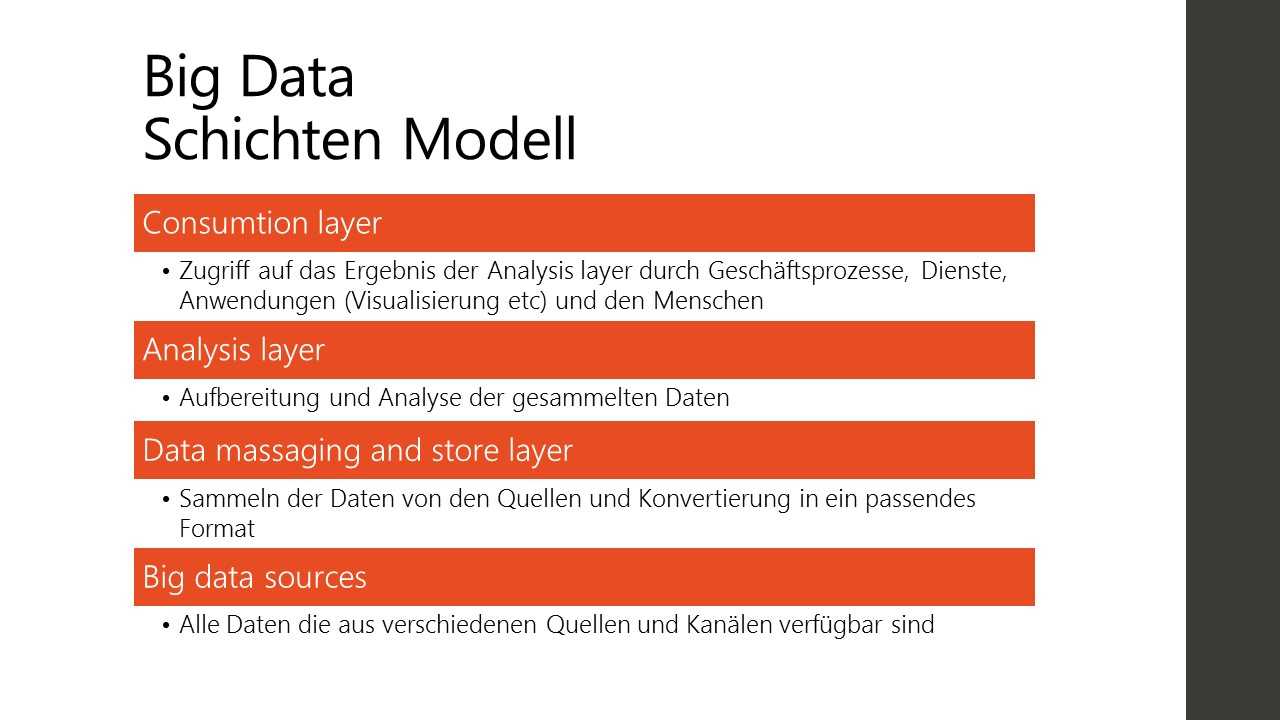 Big Data
Schichten Modell

Consumtion layer

• Zugriff auf das Ergebnis der Analysis layer durch Geschäftsprozesse, Dienste, Anwendungen (Visualisierung etc) und den Menschen

Analysis layer

• Aufbereitung und Analyse der gesammelten Daten

Data massaging and store layer

• Sammeln der Daten von den Quellen und Konvertierung in ein passendes Format

Big data sources

• Alle Daten die aus verschiedenen Quellen und Kanälen verfügbar sind